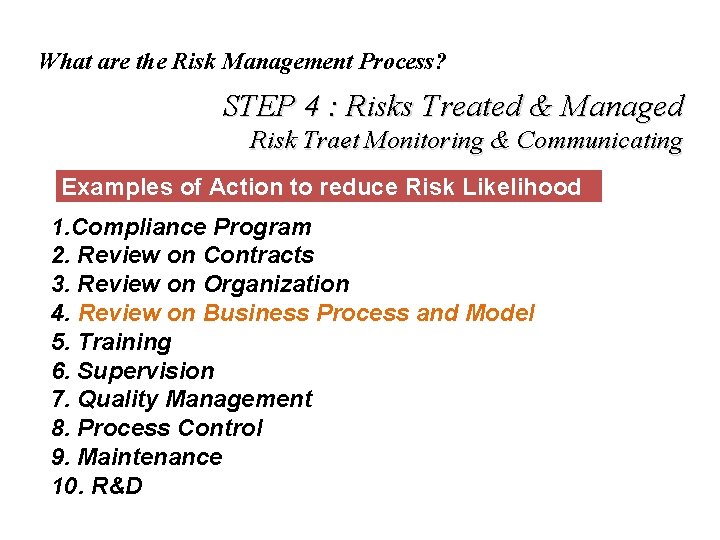 What are the Risk Management Process?

STEP 4 : Risks Treated & Managed
Risk Traet Monitoring & Communicating

Examples of Action to reduce Risk Likelihood

1.Compliance Program
2. Review on Contracts
3. Review on Organization
4. Review on Business Process and Model
5. Training
6. Supervision
7. Quality Management
8. Process Control
9. Maintenance
10. R&D